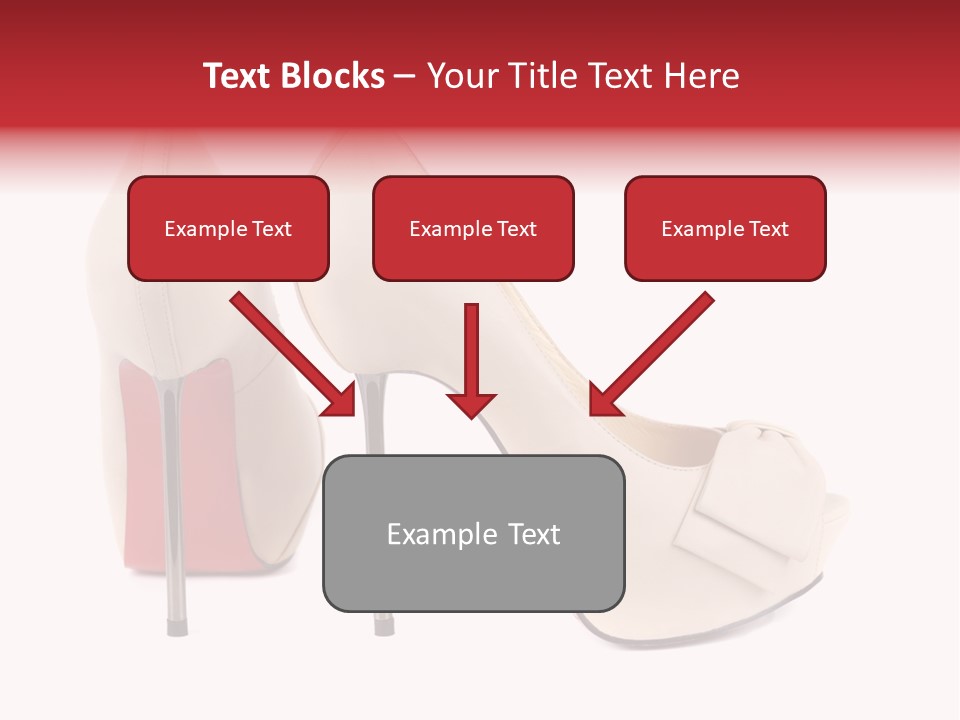 Text Blocks – Your Title Text Here

Example Text

Example Text

Example Text

Example Text